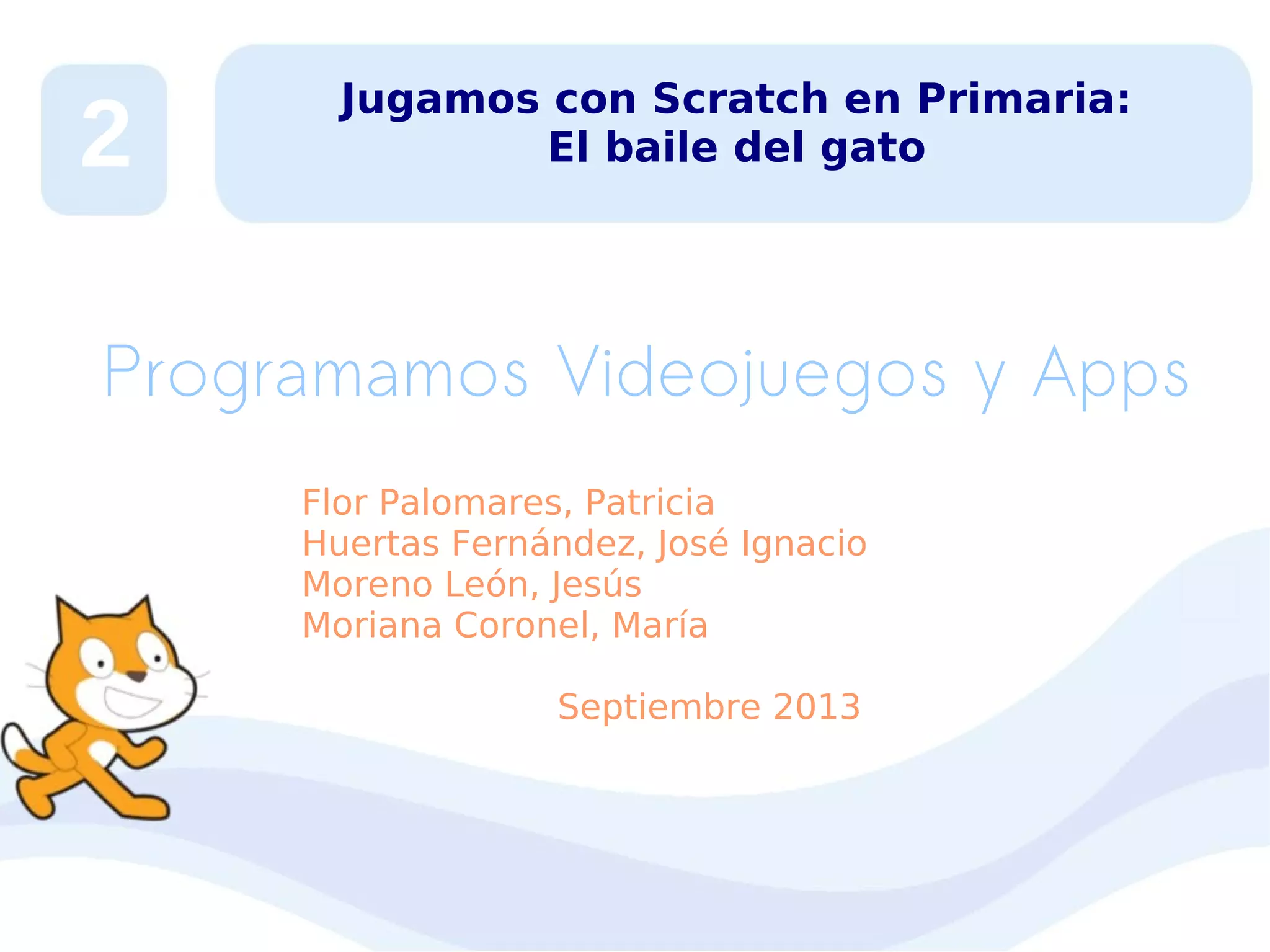 2

Jugamos con Scratch en Primaria:
El baile del gato

Programamos Videojuegos y Apps

Flor Palomares, Patricia
Huertas Fernández, José Ignacio
Moreno León, Jesús
Moriana Coronel, María

Septiembre 2013